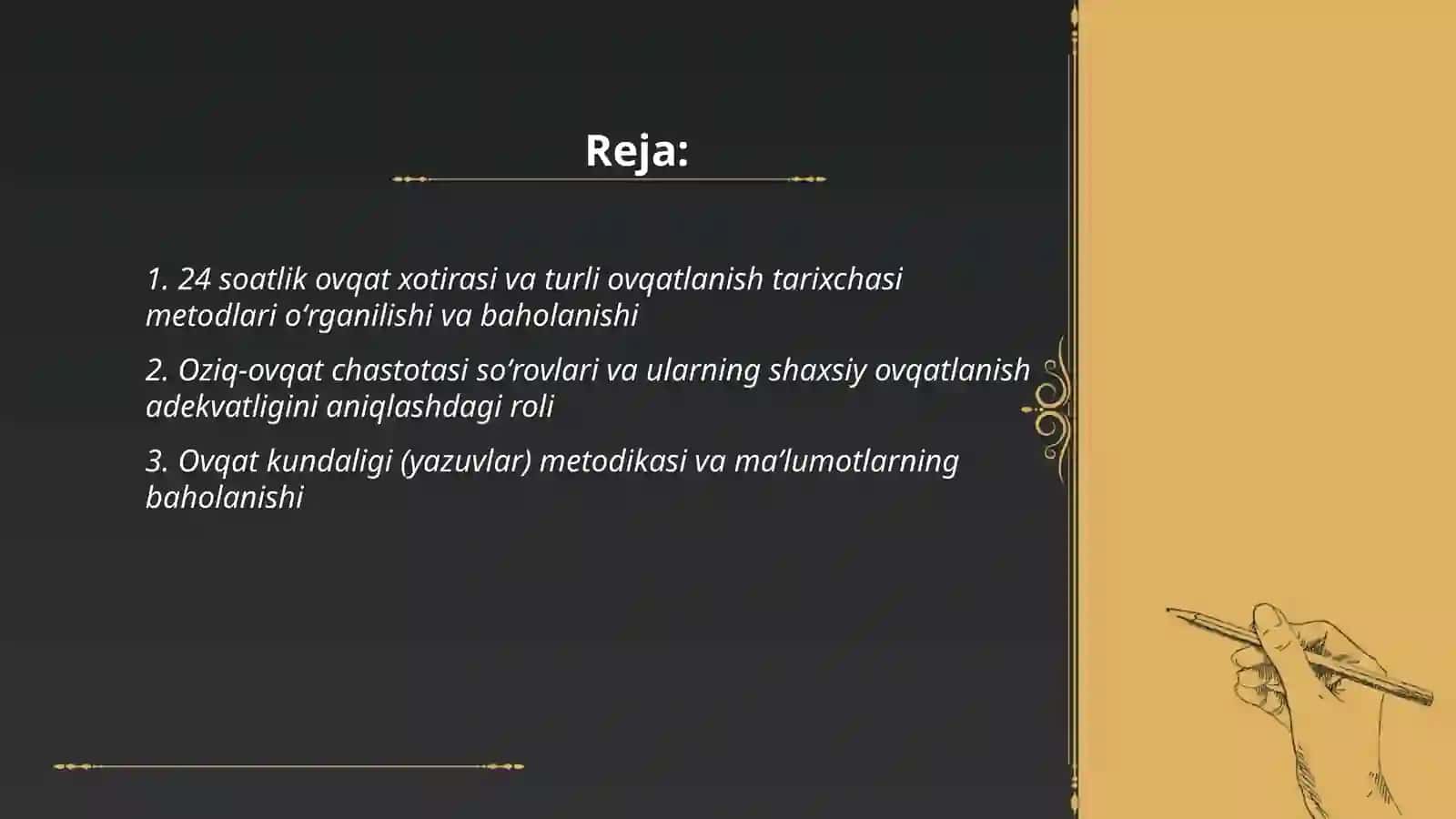 Reja:

1. 24 soatlik ovqat xotirasi va turli ovqatlanish tarixchasi metodlari o‘rganilishi va baholanishi

2. Oziq-ovqat chastotasi so‘rovlari va ularning shaxsiy ovqatlanish adekvatligini aniqlashdagi roli

3. Ovqat kundaligi (yazuvlar) metodikasi va ma’lumotlarning baholanishi